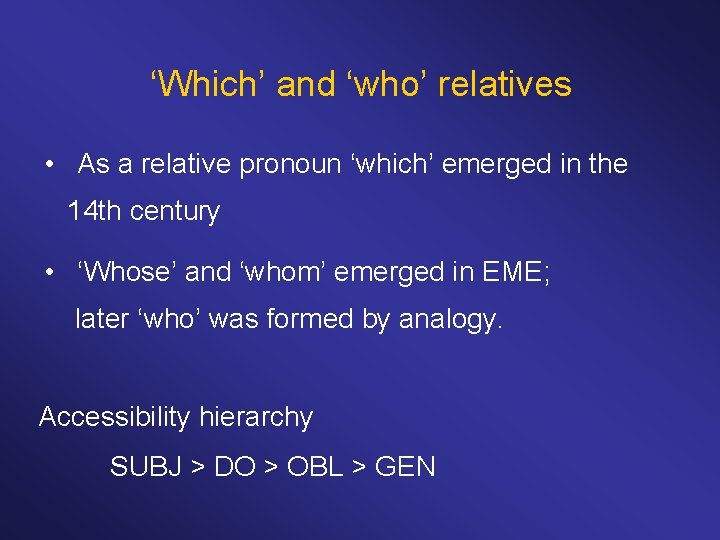 ‘Which’ and ‘who’ relatives

• As a relative pronoun ‘which’ emerged in the 14th century

• ‘Whose’ and ‘whom’ emerged in EME; later ‘who’ was formed by analogy.

Accessibility hierarchy

SUBJ > DO > OBL > GEN